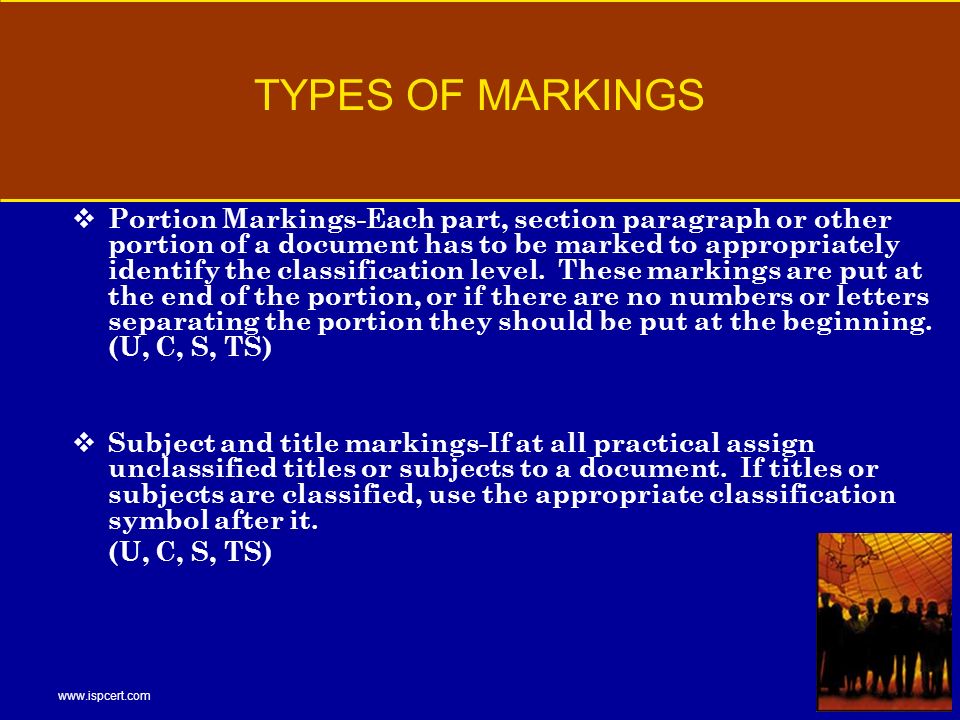 TYPES OF MARKINGS

❖ Portion Markings-Each part, section paragraph or other portion of a document has to be marked to appropriately identify the classification level. These markings are put at the end of the portion, or if there are no numbers or letters separating the portion they should be put at the beginning. (U, C, S, TS)

❖ Subject and title markings-If at all practical assign unclassified titles or subjects to a document. If titles or subjects are classified, use the appropriate classification symbol after it.
(U, C, S, TS)

www.ispcert.com